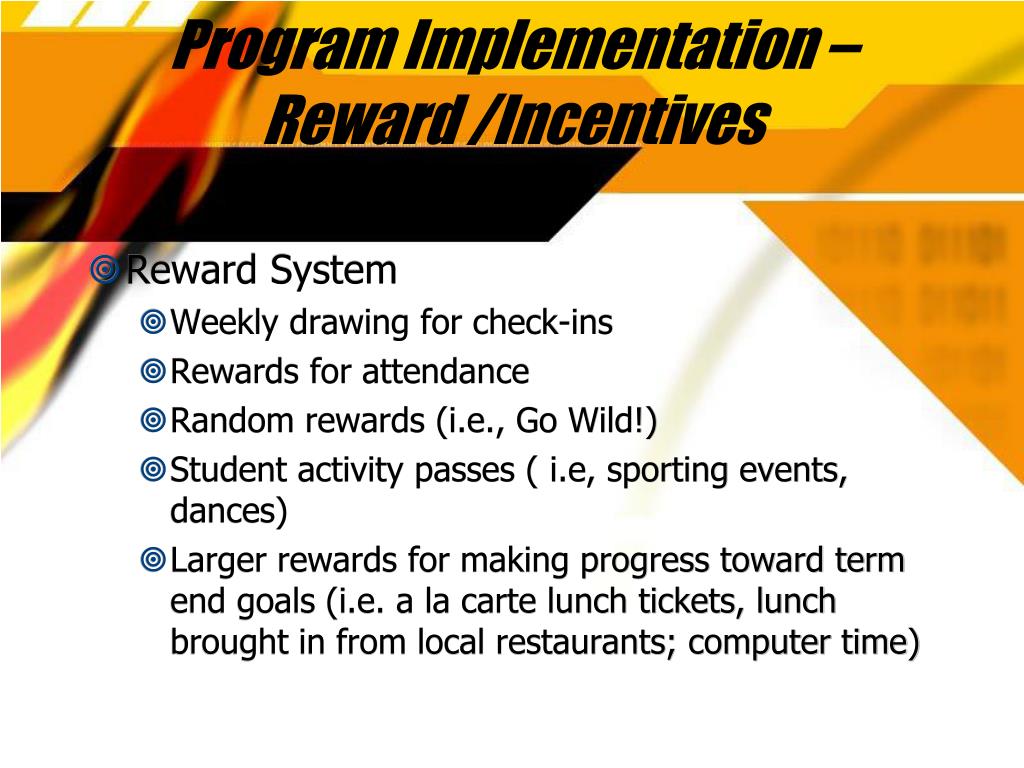 Program Implementation – Reward /Incentives

Reward System

Weekly drawing for check-ins

Rewards for attendance

Random rewards (i.e., Go Wild!)

Student activity passes ( i.e, sporting events, dances)

Larger rewards for making progress toward term end goals (i.e. a la carte lunch tickets, lunch brought in from local restaurants; computer time)